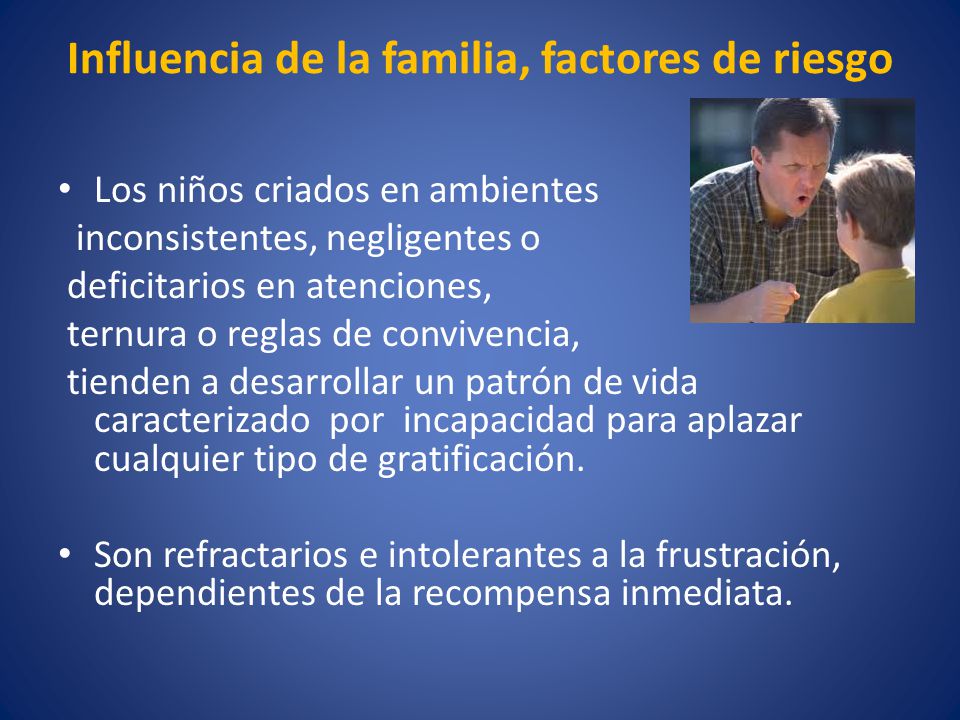 Influencia de la familia, factores de riesgo

• Los niños criados en ambientes inconsistentes, negligentes o deficitarios en atenciones, ternura o reglas de convivencia, tienden a desarrollar un patrón de vida caracterizado por incapacidad para aplazar cualquier tipo de gratificación.

• Son refractarios e intolerantes a la frustración, dependientes de la recompensa inmediata.